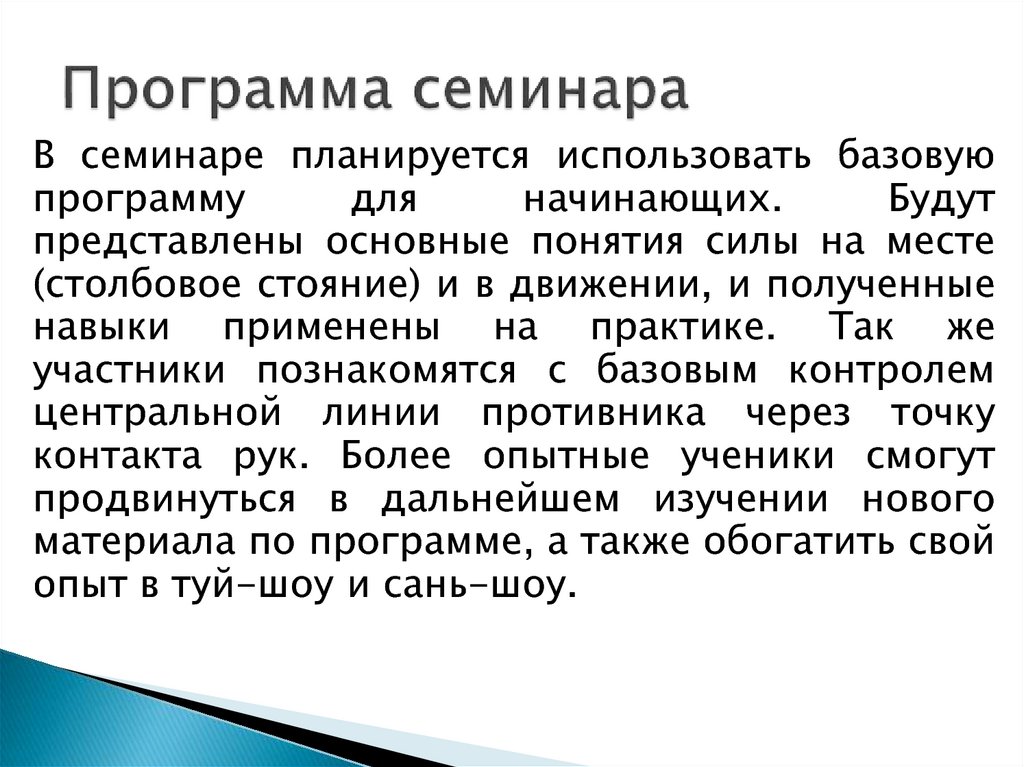 Программа семинара

В семинаре планируется использовать базовую программу для начинающих. Будут представлены основные понятия силы на месте (столбовое стояние) и в движении, и полученные навыки применены на практике. Так же участники познакомятся с базовым контролем центральной линии противника через точку контакта рук. Более опытные ученики смогут продвинуться в дальнейшем изучении нового материала по программе, а также обогатить свой опыт в туй-шоу и сань-шоу.